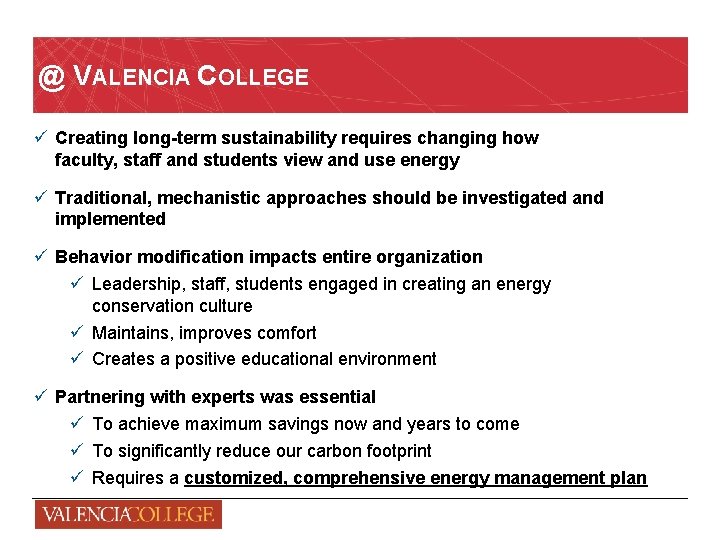 @ VALENCIA COLLEGE

✓ Creating long-term sustainability requires changing how faculty, staff and students view and use energy

✓ Traditional, mechanistic approaches should be investigated and implemented

✓ Behavior modification impacts entire organization

✓ Leadership, staff, students engaged in creating an energy conservation culture

✓ Maintains, improves comfort

✓ Creates a positive educational environment

✓ Partnering with experts was essential

✓ To achieve maximum savings now and years to come

✓ To significantly reduce our carbon footprint

✓ Requires a customized, comprehensive energy management plan

VALENCIACOLLEGE